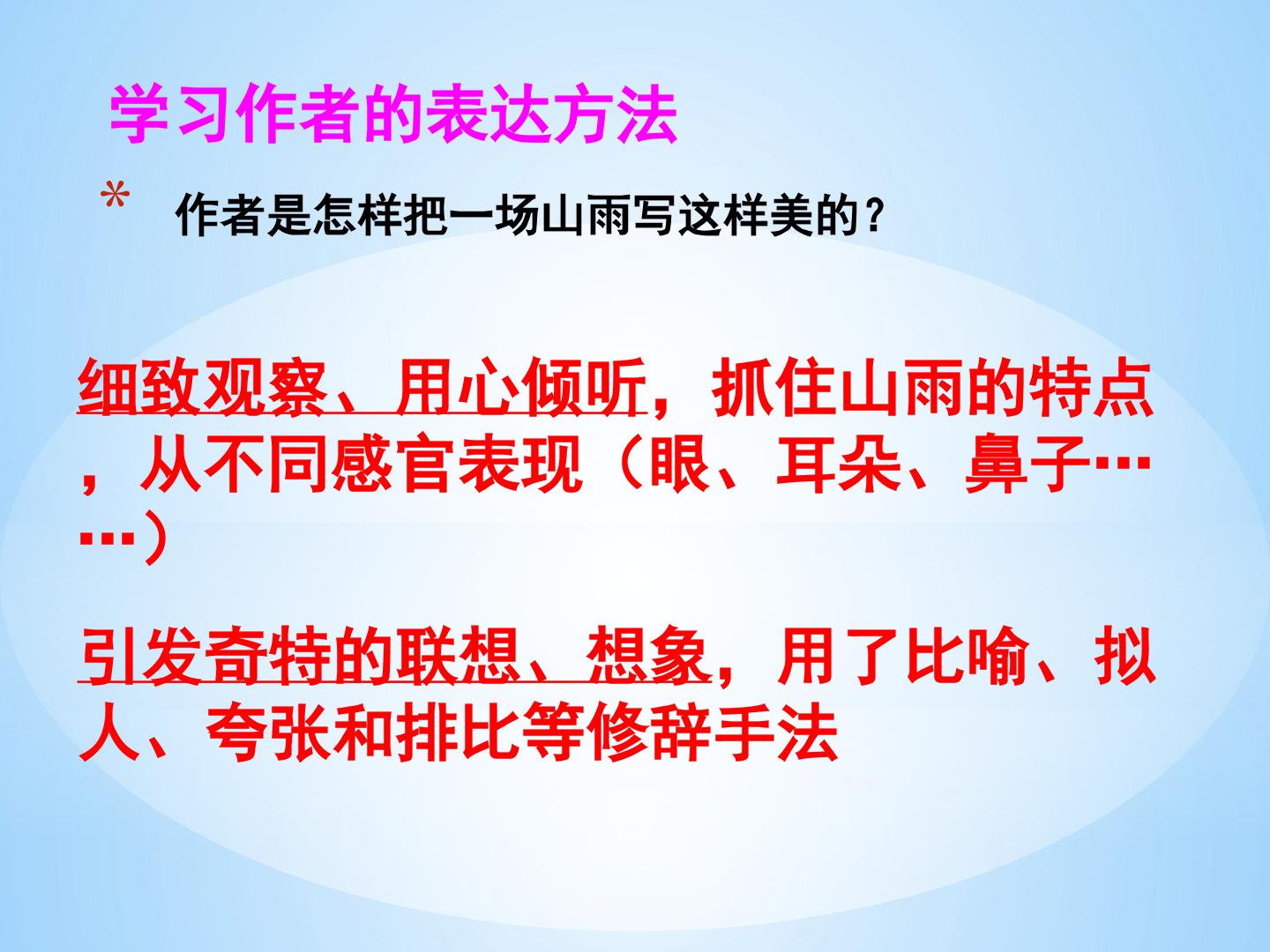 学习作者的表达方法

* 作者是怎样把一场山雨写这样美的？

细致观察、用心倾听，抓住山雨的特点，从不同感官表现（眼、耳朵、鼻子……）

引发奇特的联想、想象，用了比喻、拟人、夸张和排比等修辞手法